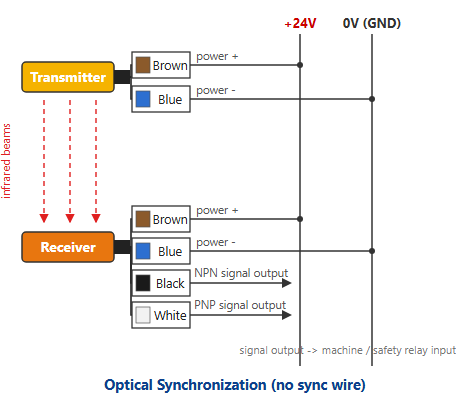 +24V
0V (GND)

Transmitter
Brown
power +
Blue
power -

infrared beams

Receiver
Brown
power +
Blue
power -
Black
NPN signal output
White
PNP signal output

signal output -> machine / safety relay input

Optical Synchronization (no sync wire)